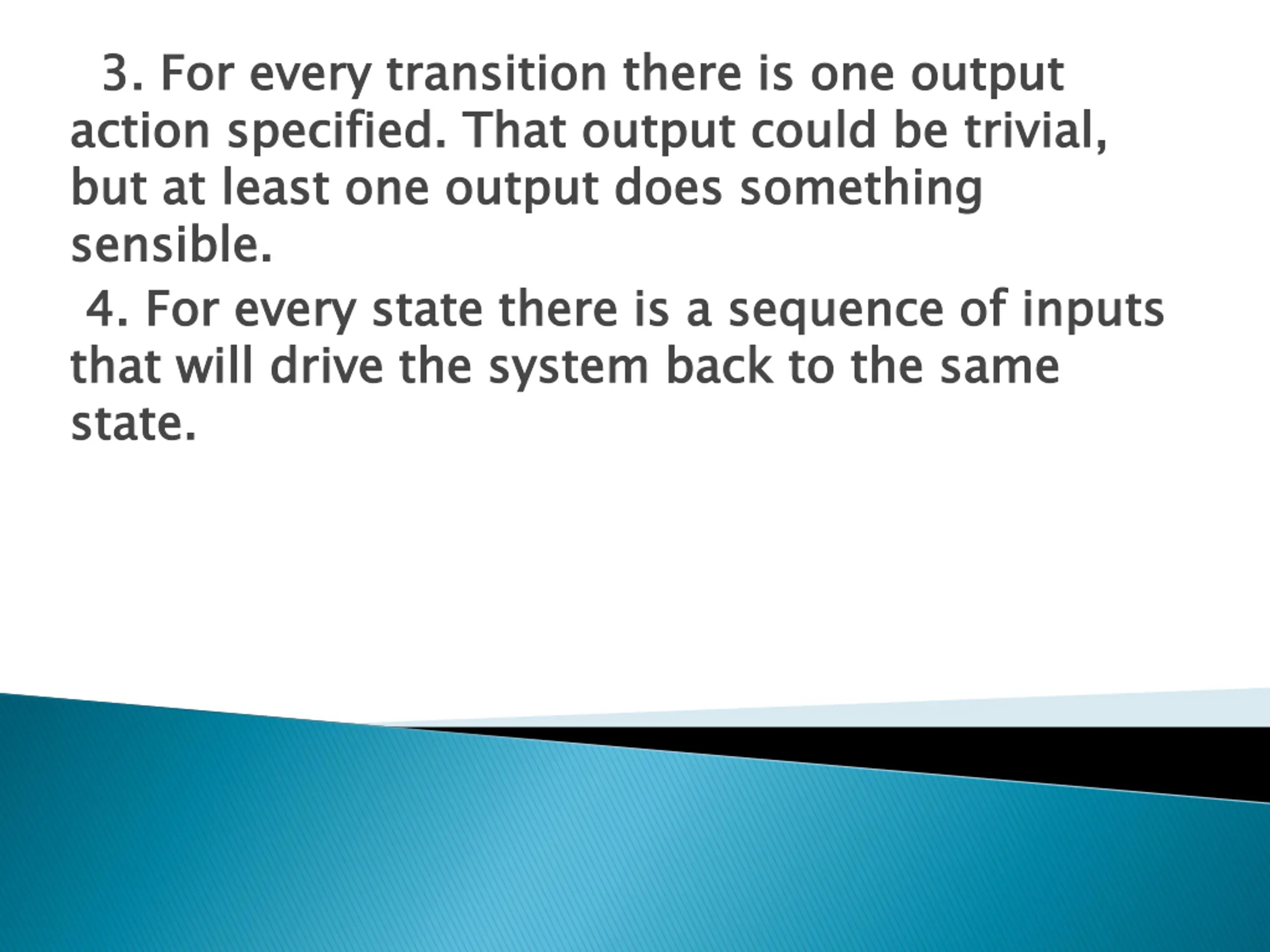 3. For every transition there is one output action specified. That output could be trivial, but at least one output does something sensible.

4. For every state there is a sequence of inputs that will drive the system back to the same state.